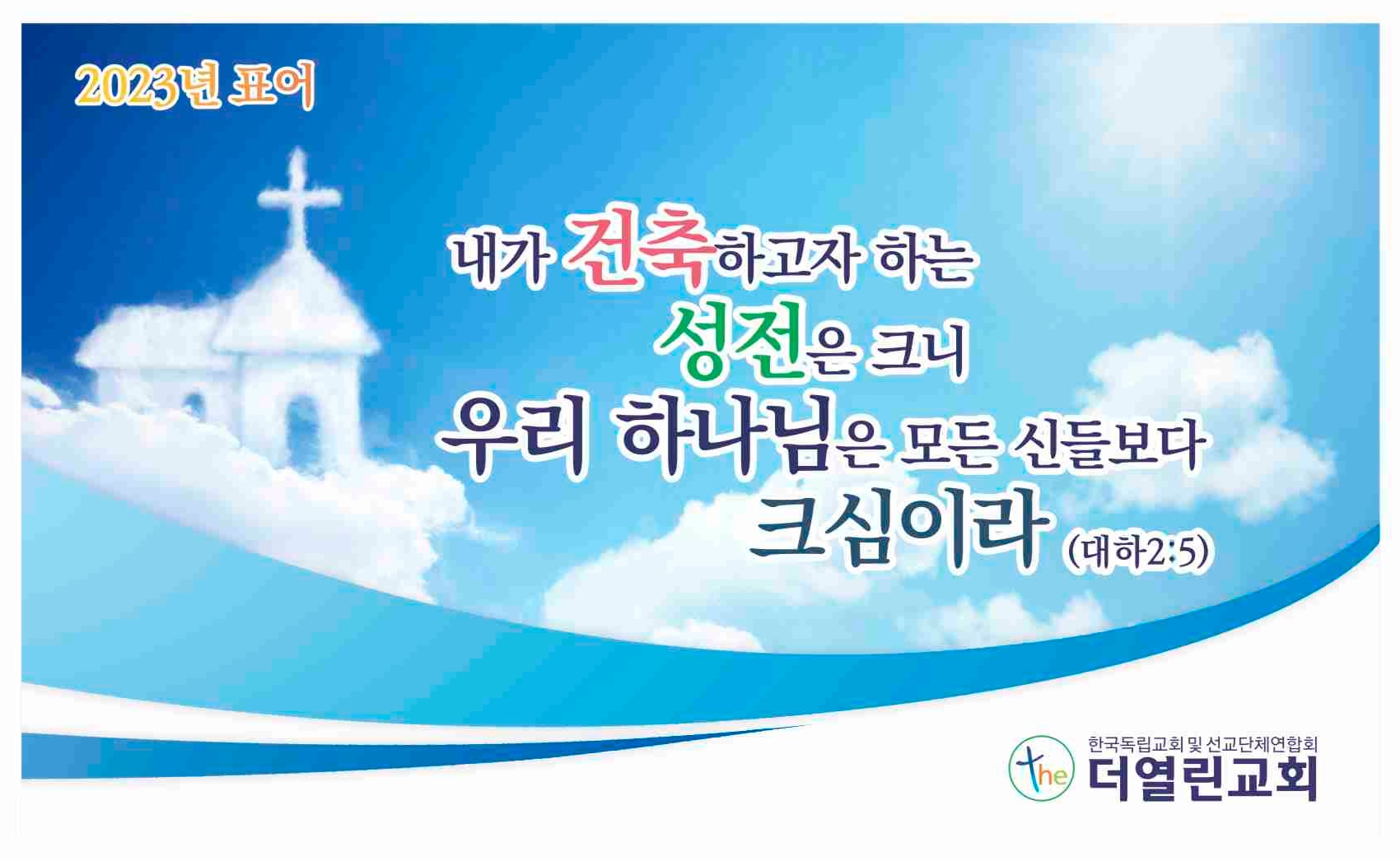 2023년 표어

내가 건축하고자 하는 성전은 크니 우리 하나님은 모든 신들보다 크심이라 (대하2:5)

the

한국독립교회 및 선교단체연합회
더열린교회